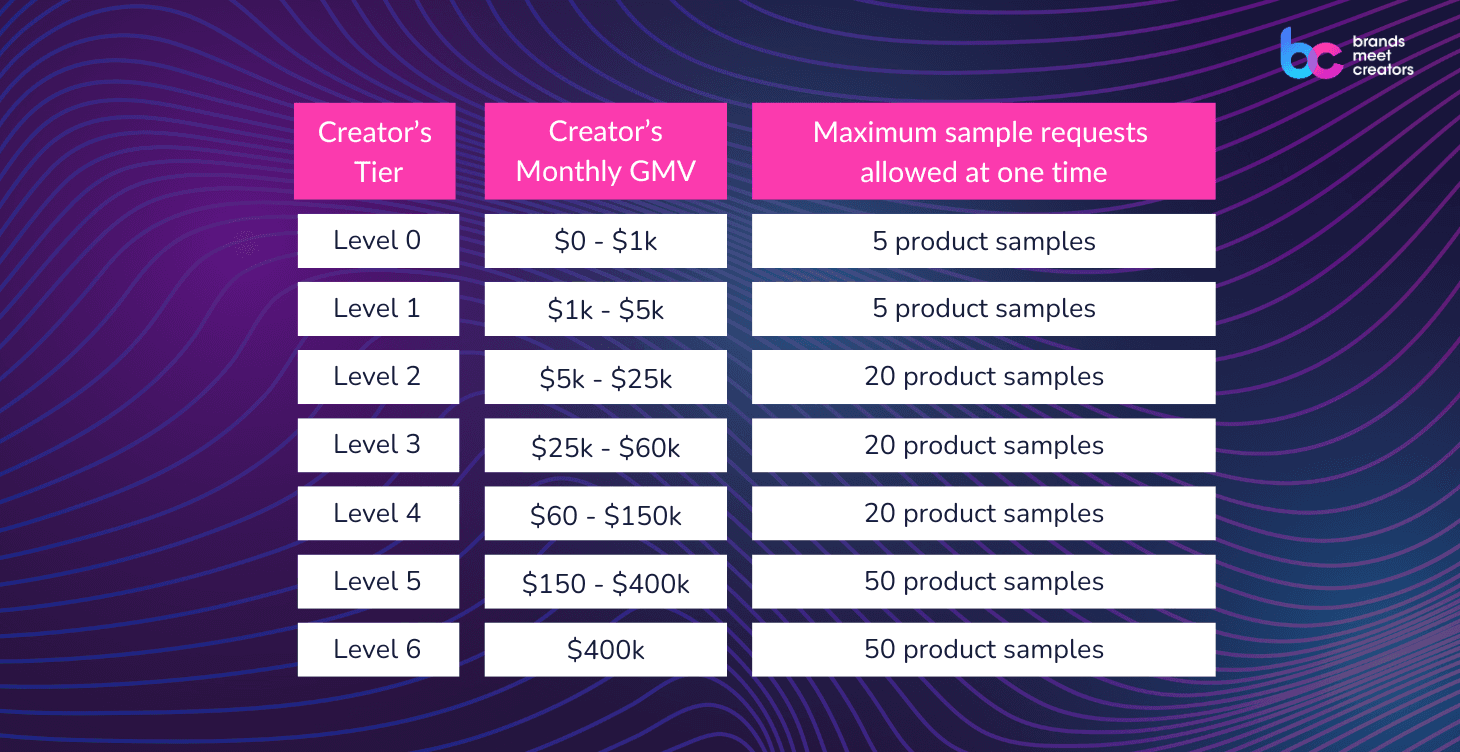 bc brands meet creators

| Creator's Tier | Creator's Monthly GMV | Maximum sample requests allowed at one time |
|---|---|---|
| Level 0 | \$0 - \$1k | 5 product samples |
| Level 1 | \$1k - \$5k | 5 product samples |
| Level 2 | \$5k - \$25k | 20 product samples |
| Level 3 | \$25k - \$60k | 20 product samples |
| Level 4 | \$60 - \$150k | 20 product samples |
| Level 5 | \$150 - \$400k | 50 product samples |
| Level 6 | \$400k | 50 product samples |